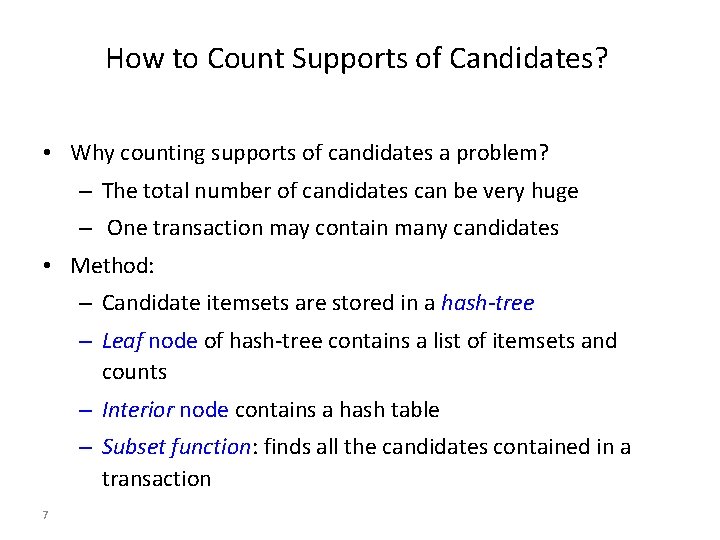 How to Count Supports of Candidates?

• Why counting supports of candidates a problem?
– The total number of candidates can be very huge
– One transaction may contain many candidates
• Method:
– Candidate itemsets are stored in a hash-tree
– Leaf node of hash-tree contains a list of itemsets and counts
– Interior node contains a hash table
– Subset function: finds all the candidates contained in a transaction

7